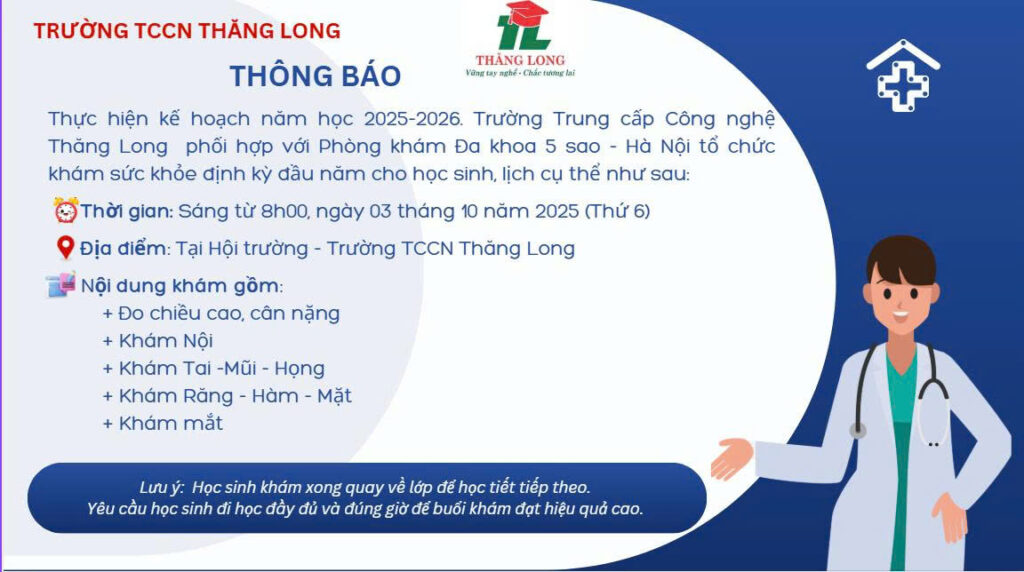 TRƯỜNG TCCN THĂNG LONG

TL
THĂNG LONG
Vững tay nghề - Chắc tương lai

THÔNG BÁO

Thực hiện kế hoạch năm học 2025-2026. Trường Trung cấp Công nghệ Thăng Long phối hợp với Phòng khám Đa khoa 5 sao - Hà Nội tổ chức khám sức khỏe định kỳ đầu năm cho học sinh, lịch cụ thể như sau:

Thời gian: Sáng từ 8h00, ngày 03 tháng 10 năm 2025 (Thứ 6)

Địa điểm: Tại Hội trường - Trường TCCN Thăng Long

Nội dung khám gồm:
+ Đo chiều cao, cân nặng
+ Khám Nội
+ Khám Tai -Mũi - Họng
+ Khám Răng - Hàm - Mặt
+ Khám mắt

Lưu ý: Học sinh khám xong quay về lớp để học tiết tiếp theo.
Yêu cầu học sinh đi học đầy đủ và đúng giờ để buổi khám đạt hiệu quả cao.